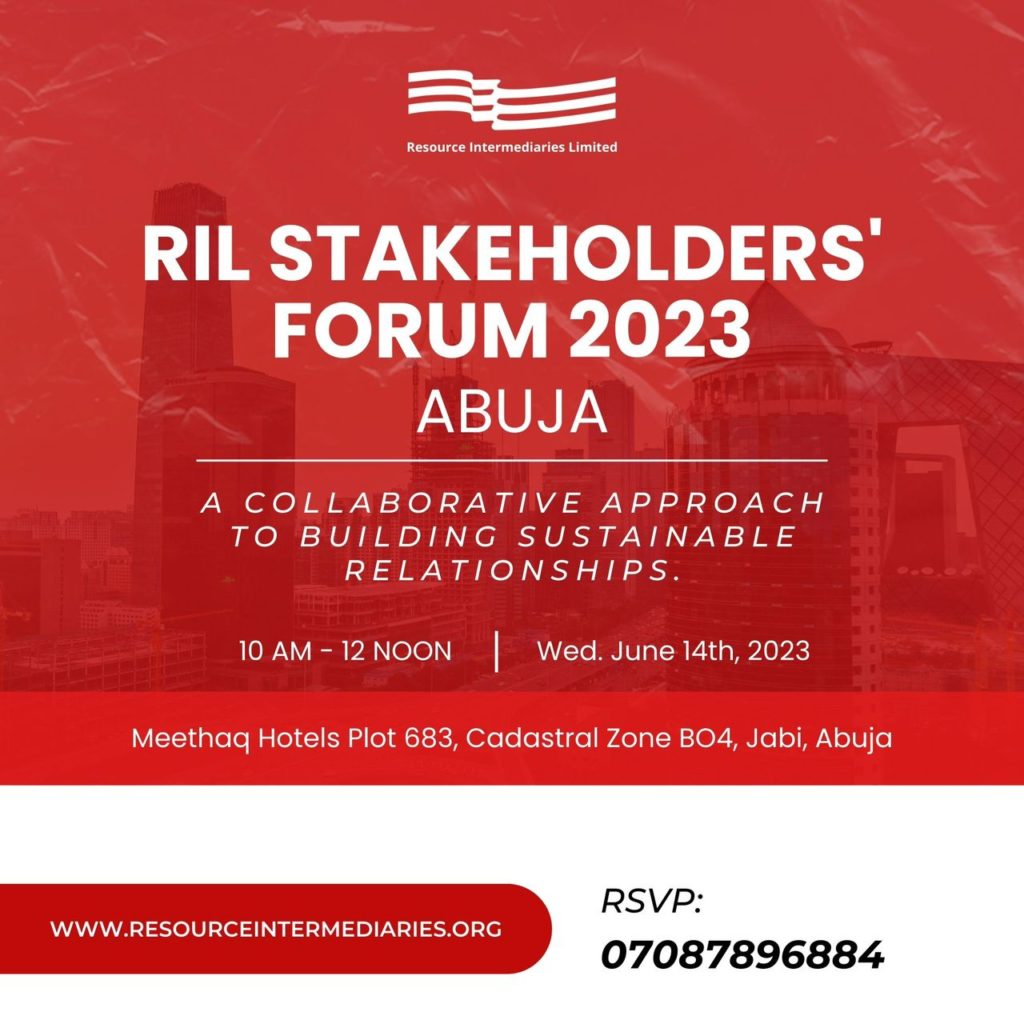 Resource Intermediaries Limited

RIL STAKEHOLDERS' FORUM 2023

ABUJA

A COLLABORATIVE APPROACH TO BUILDING SUSTAINABLE RELATIONSHIPS.

10 AM - 12 NOON | Wed. June 14th, 2023

Meethaq Hotels Plot 683, Cadastral Zone BO4, Jabi, Abuja

WWW.RESOURCEINTERMEDIARIES.ORG

RSVP:
07087896884